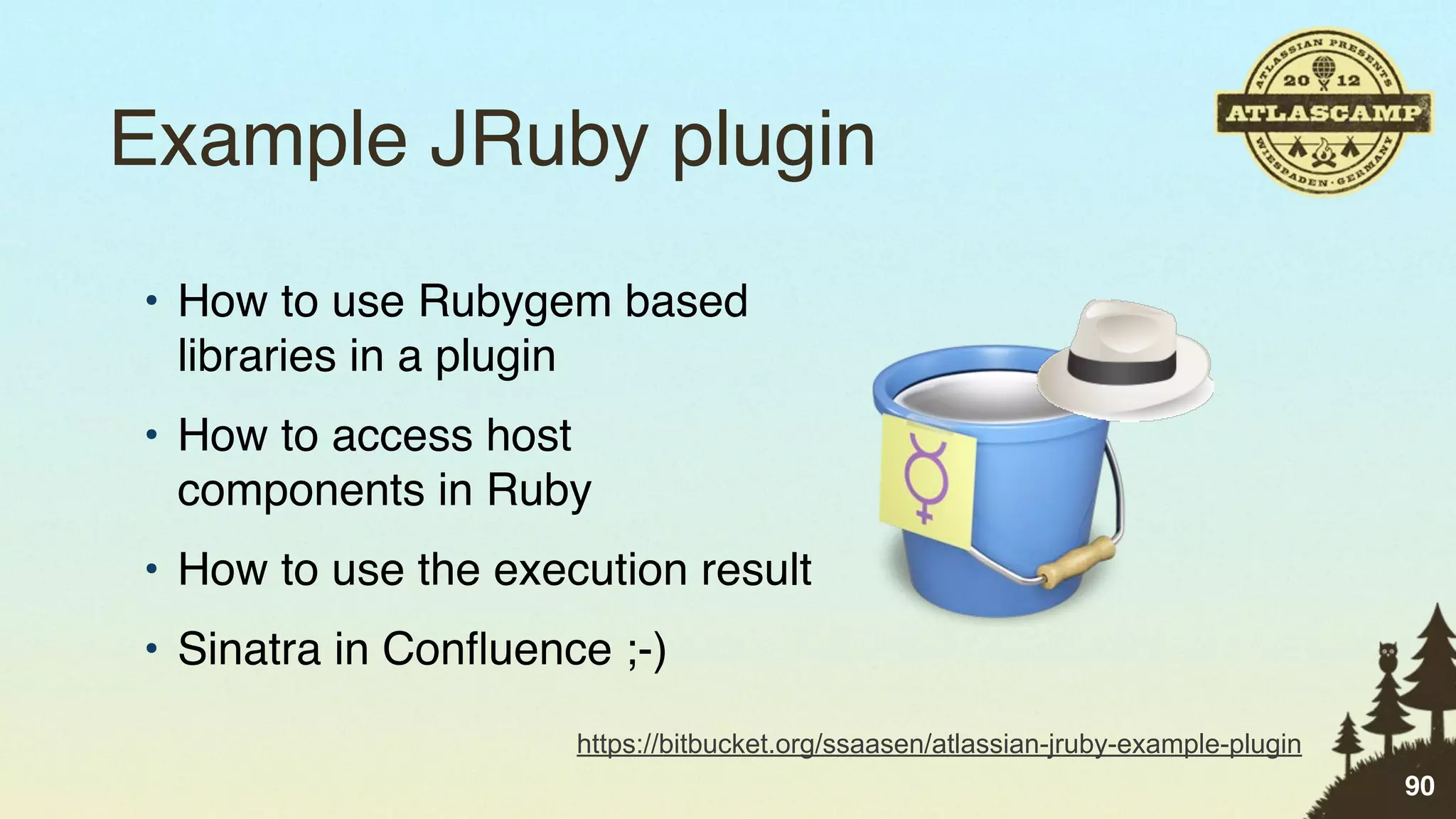 ATLASSIAN PRESENTS
20 12
ATLASCAMP
WIESBADEN · GERMANY

Example JRuby plugin

• How to use Rubygem based libraries in a plugin

• How to access host components in Ruby

• How to use the execution result

• Sinatra in Confluence ;-)

https://bitbucket.org/ssaasen/atlassian-jruby-example-plugin

90